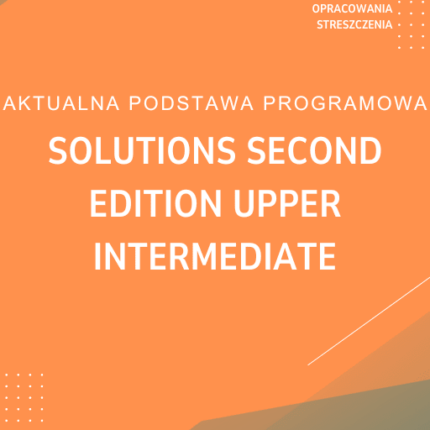 OPRACOWANIA
STRESZCZENIA

AKTUALNA PODSTAWA PROGRAMOWA

SOLUTIONS SECOND EDITION UPPER INTERMEDIATE